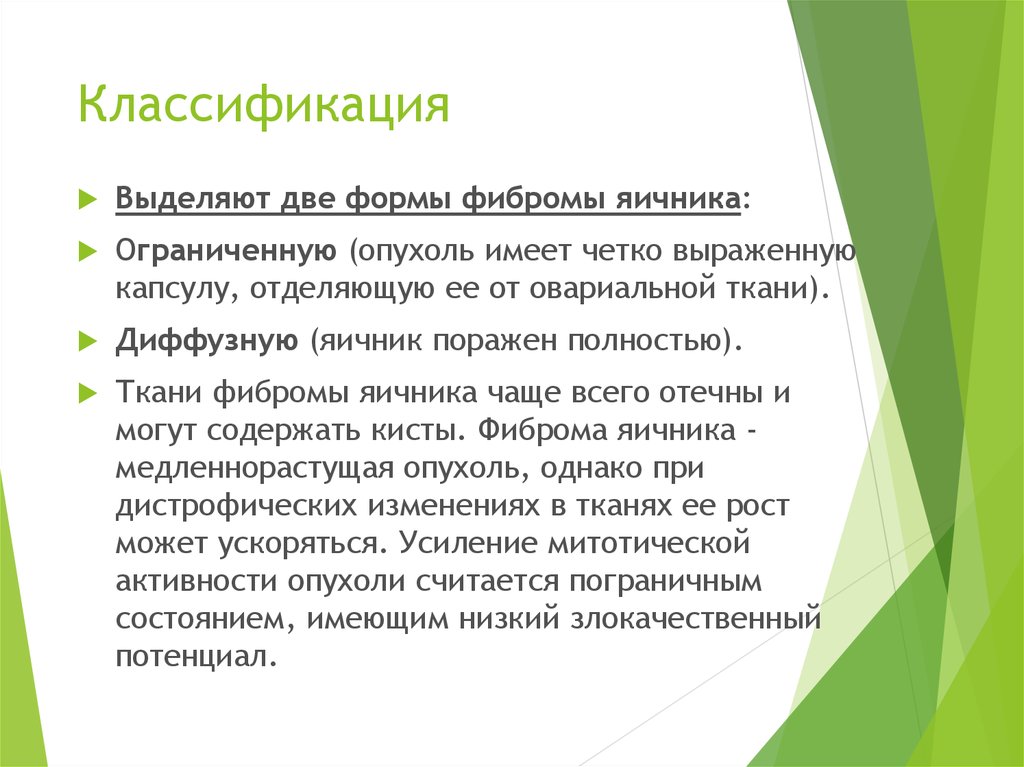 Классификация

Выделяют две формы фибромы яичника:

Ограниченную (опухоль имеет четко выраженную капсулу, отделяющую ее от овариальной ткани).

Диффузную (яичник поражен полностью).

Ткани фибромы яичника чаще всего отечны и могут содержать кисты. Фиброма яичника - медленнорастущая опухоль, однако при дистрофических изменениях в тканях ее рост может ускоряться. Усиление митотической активности опухоли считается пограничным состоянием, имеющим низкий злокачественный потенциал.